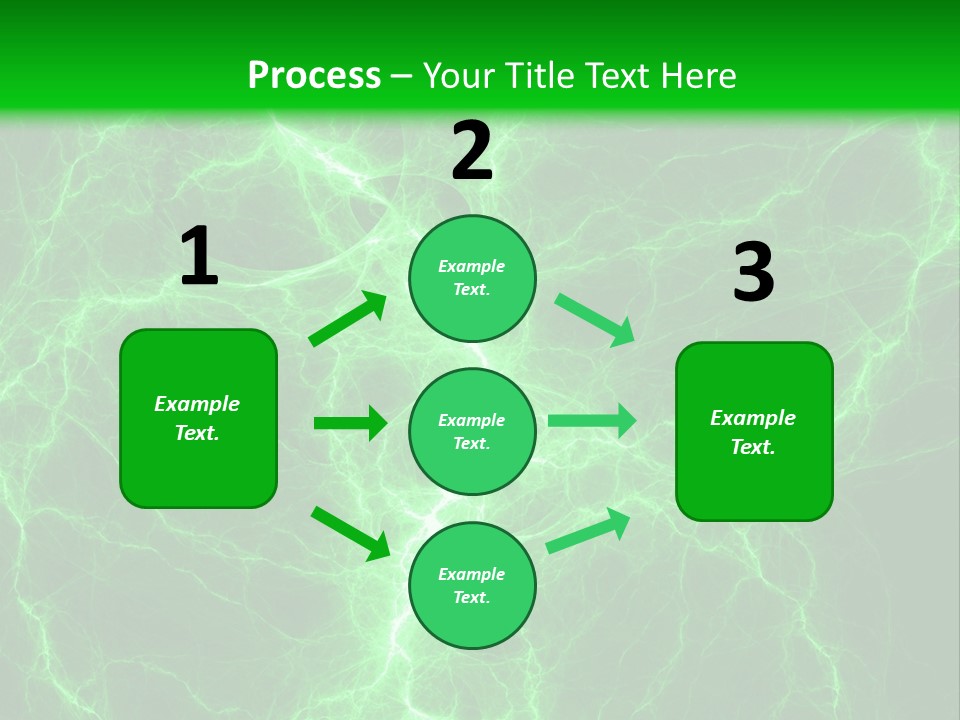 Process – Your Title Text Here

1

Example Text.

2

Example Text.

Example Text.

Example Text.

3

Example Text.